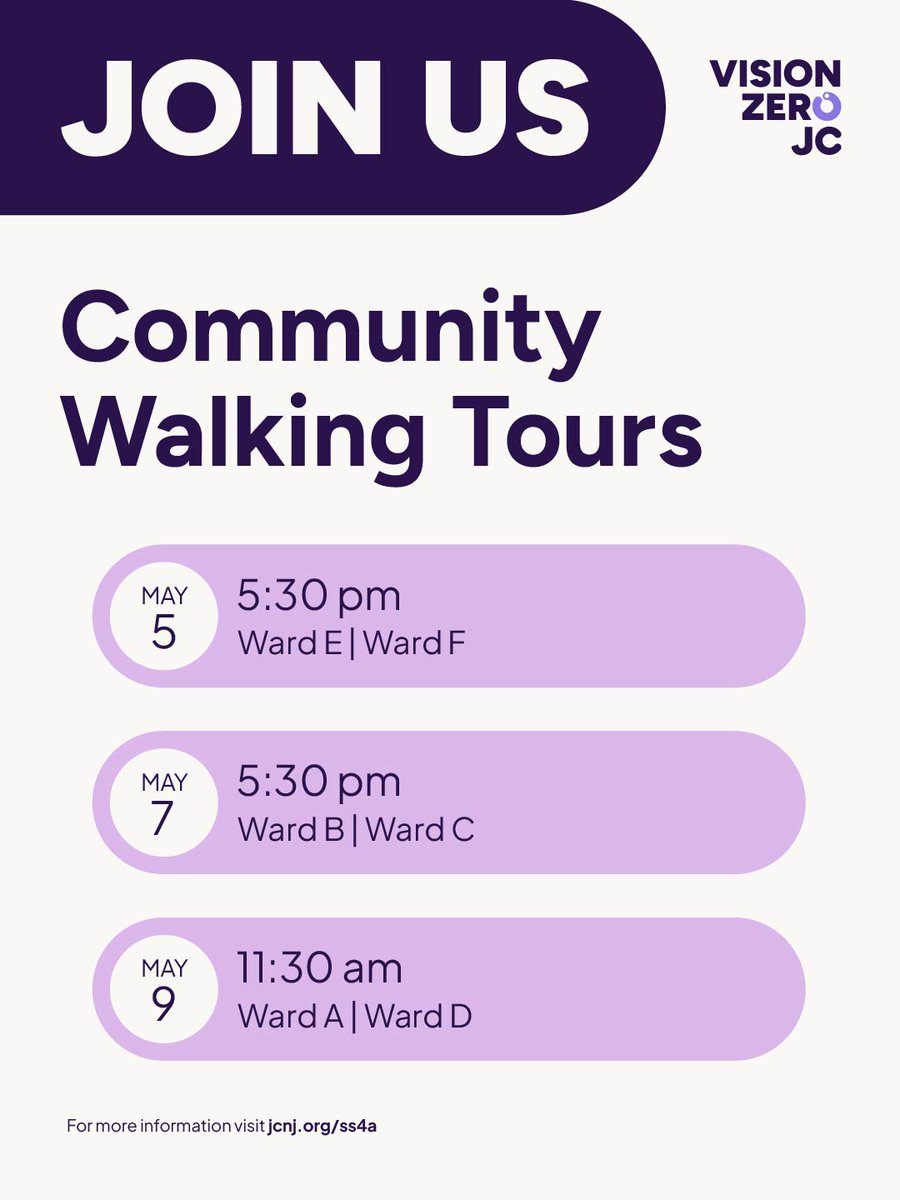 JOIN US

VISION ZERO JC

Community Walking Tours

MAY 5
5:30 pm
Ward E | Ward F

MAY 7
5:30 pm
Ward B | Ward C

MAY 9
11:30 am
Ward A | Ward D

For more information visit jcnj.org/ss4a